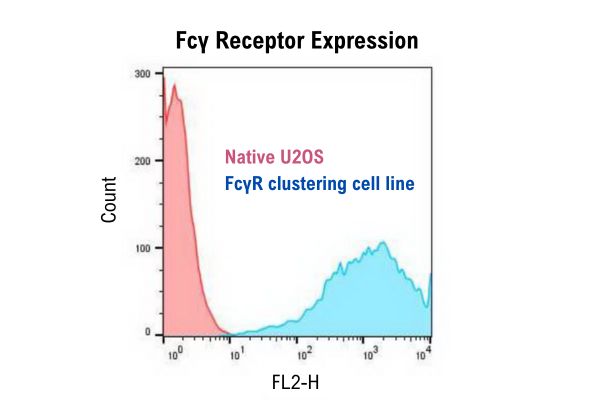 Fcγ Receptor Expression

300
200
100
0

Count

Native U2OS
FcγR clustering cell line

$10^0$ $10^1$ $10^2$ $10^3$ $10^4$

FL2-H